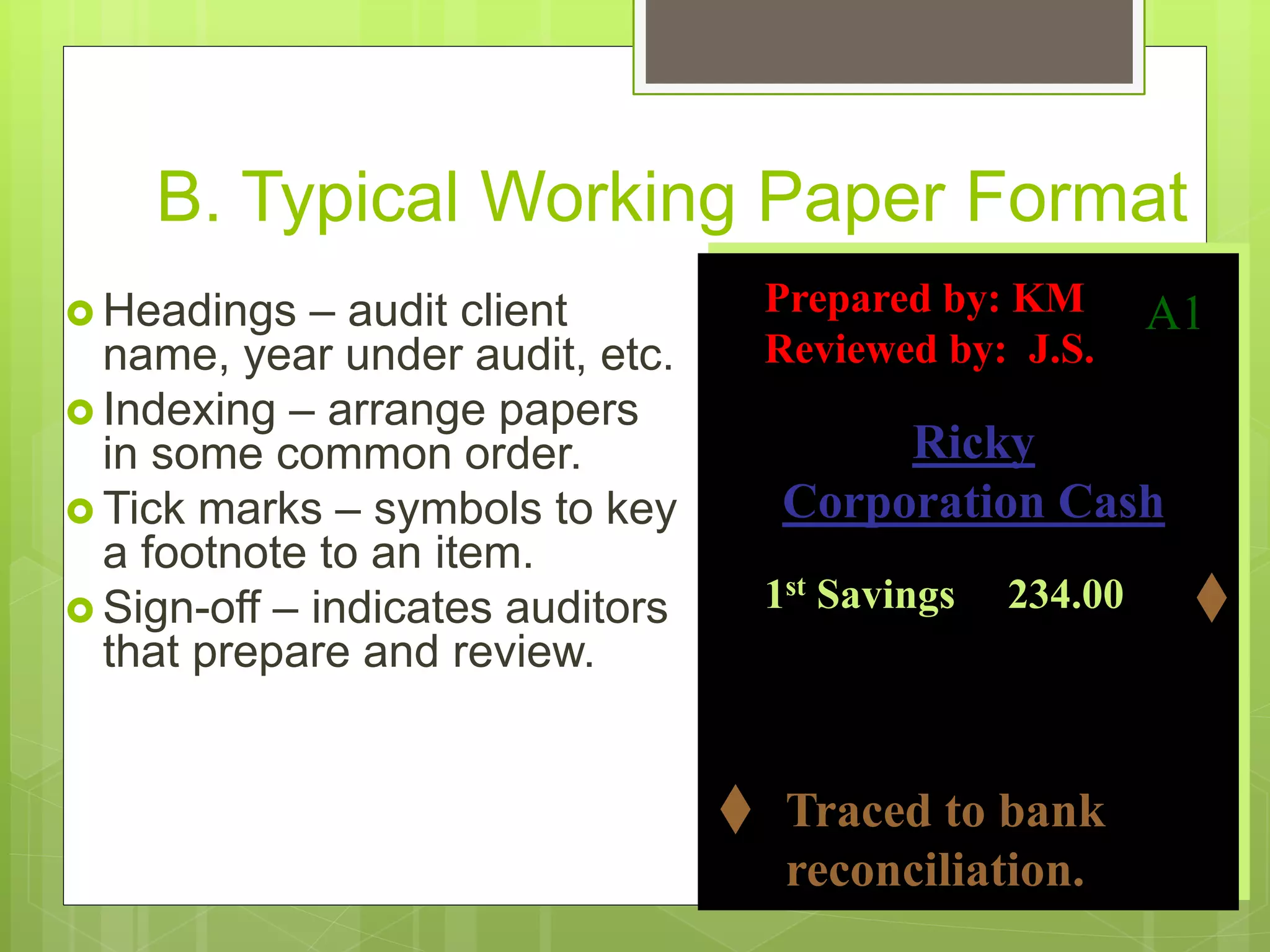 B. Typical Working Paper Format

Headings – audit client name, year under audit, etc.
Indexing – arrange papers in some common order.
Tick marks – symbols to key a footnote to an item.
Sign-off – indicates auditors that prepare and review.

Prepared by: KM
Reviewed by: J.S.

A1

Ricky Corporation Cash

1st Savings 234.00 ♦

♦ Traced to bank reconciliation.